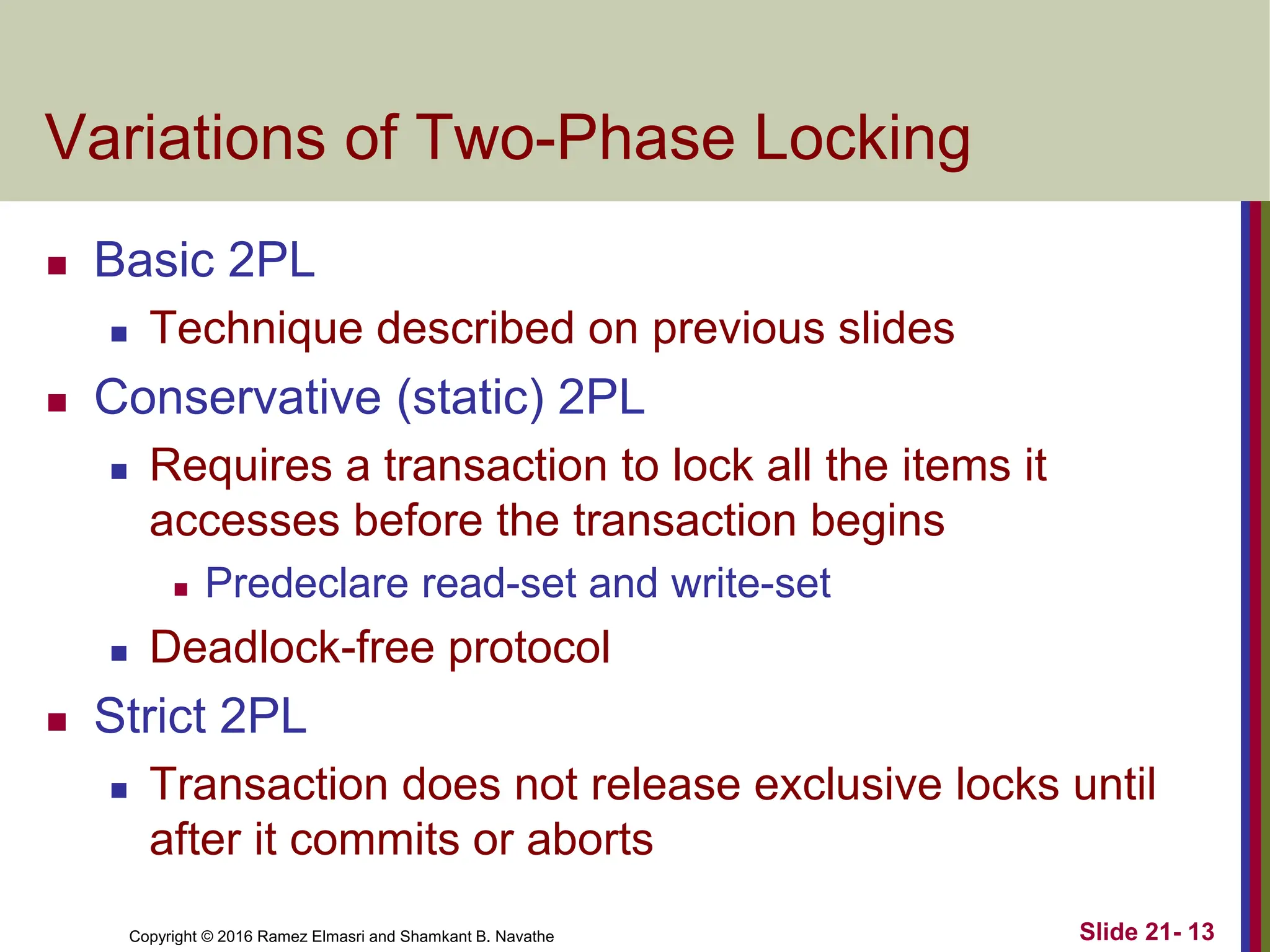 Variations of Two-Phase Locking

- Basic 2PL
  - Technique described on previous slides
- Conservative (static) 2PL
  - Requires a transaction to lock all the items it accesses before the transaction begins
    - Predeclare read-set and write-set
  - Deadlock-free protocol
- Strict 2PL
  - Transaction does not release exclusive locks until after it commits or aborts

Copyright © 2016 Ramez Elmasri and Shamkant B. Navathe

Slide 21- 13